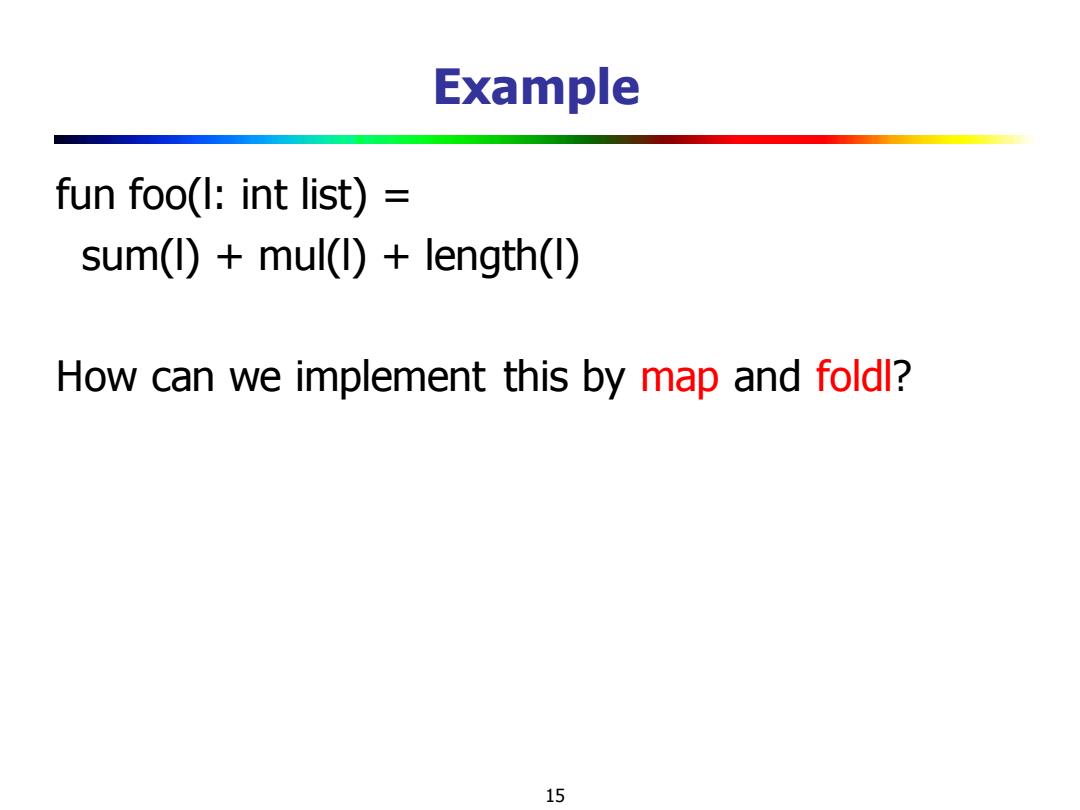 Example

fun foo(l: int list) =
sum(l) + mul(l) + length(l)

How can we implement this by map and foldl?

15